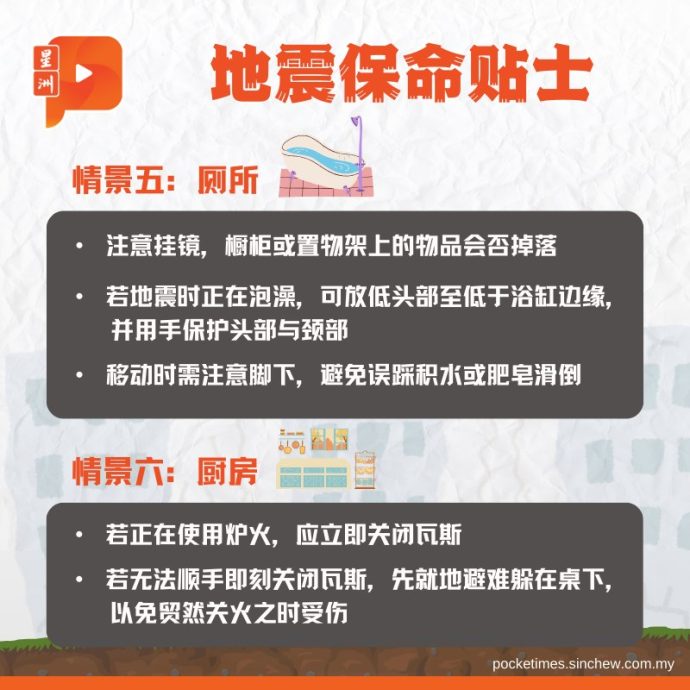 星洲

地震保命贴士

情景五：厕所

• 注意挂镜，橱柜或置物架上的物品会否掉落

• 若地震时正在泡澡，可放低头部至低于浴缸边缘，并用手保护头部与颈部

• 移动时需注意脚下，避免误踩积水或肥皂滑倒

情景六：厨房

• 若正在使用炉火，应立即关闭瓦斯

• 若无法顺手即刻关闭瓦斯，先就地避难躲在桌下，以免贸然关火之时受伤

pocketimes.sinchew.com.my